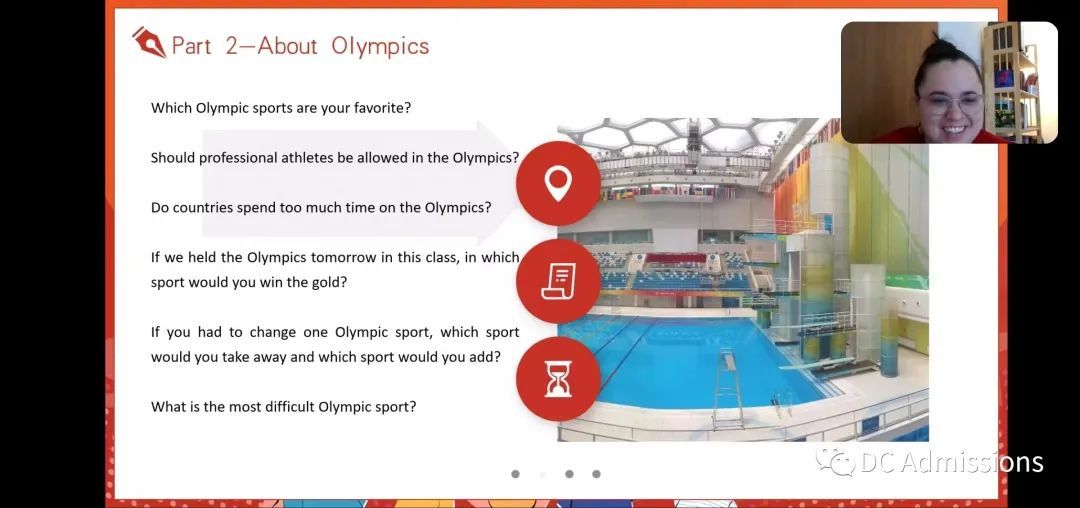 Part 2—About Olympics

Which Olympic sports are your favorite?

Should professional athletes be allowed in the Olympics?

Do countries spend too much time on the Olympics?

If we held the Olympics tomorrow in this class, in which sport would you win the gold?

If you had to change one Olympic sport, which sport would you take away and which sport would you add?

What is the most difficult Olympic sport?

DC Admissions